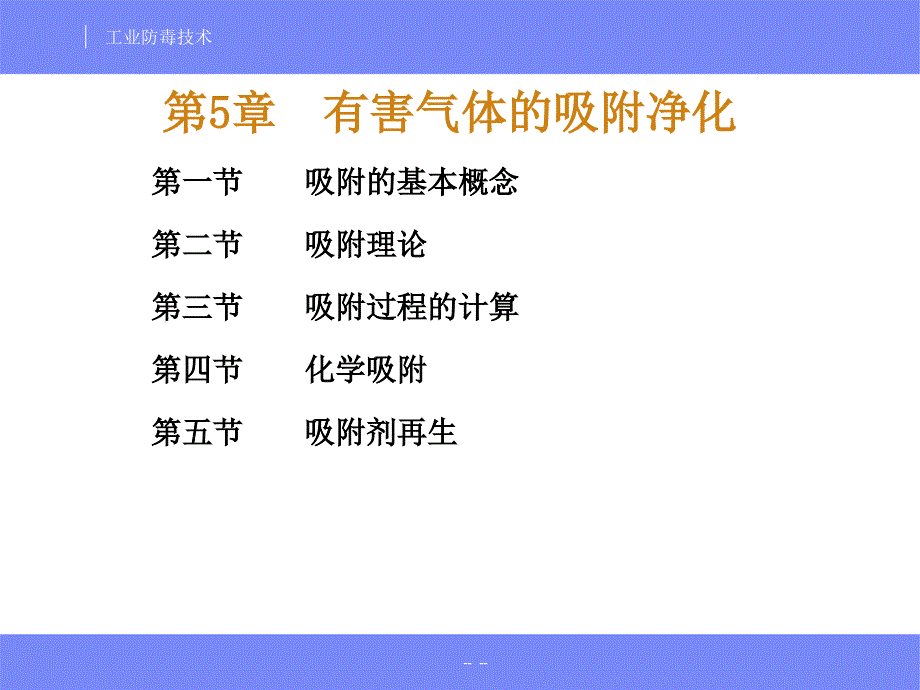 工业防毒技术

第5章　有害气体的吸附净化

第一节　吸附的基本概念

第二节　吸附理论

第三节　吸附过程的计算

第四节　化学吸附

第五节　吸附剂再生

-- --